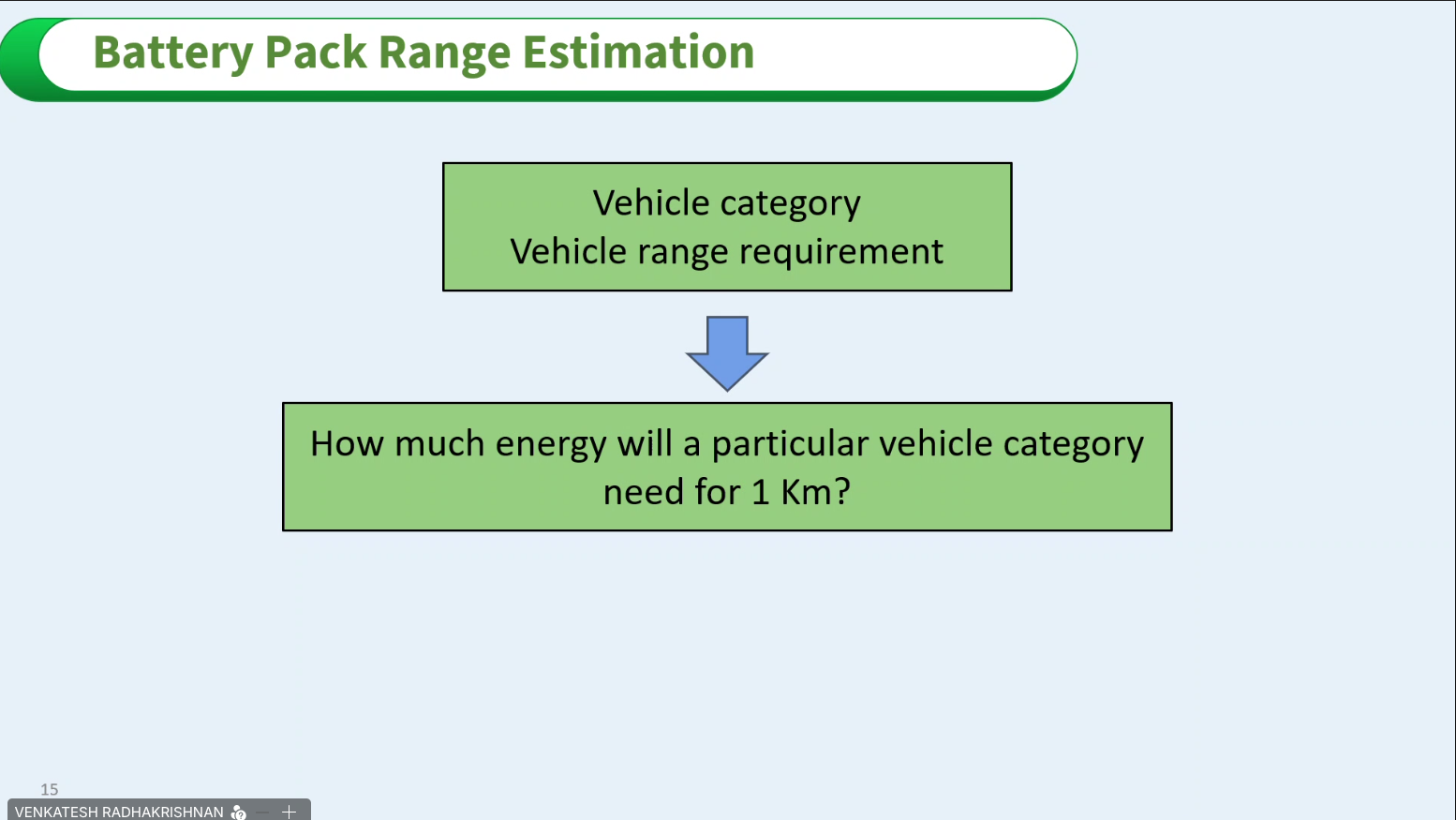 Battery Pack Range Estimation

Vehicle category
Vehicle range requirement

How much energy will a particular vehicle category need for 1 Km?

15

VENKATESH RADHAKRISHNAN